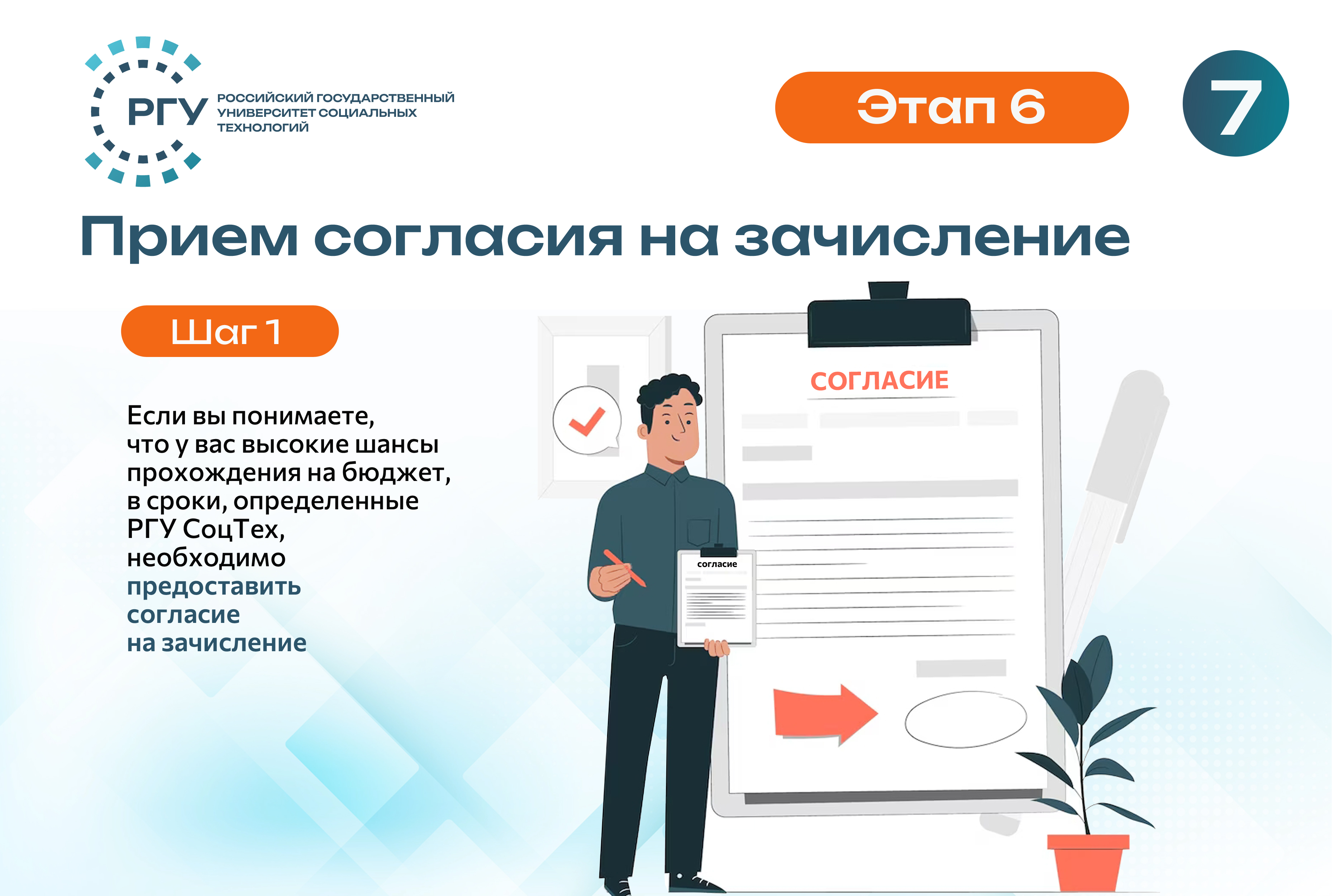 РГУ
РОССИЙСКИЙ ГОСУДАРСТВЕННЫЙ
УНИВЕРСИТЕТ СОЦИАЛЬНЫХ
ТЕХНОЛОГИЙ

Этап 6

7

Прием согласия на зачисление

Шаг 1

Если вы понимаете, что у вас высокие шансы прохождения на бюджет, в сроки, определенные РГУ СоцТех, необходимо предоставить согласие на зачисление

СОГЛАСИЕ

согласие